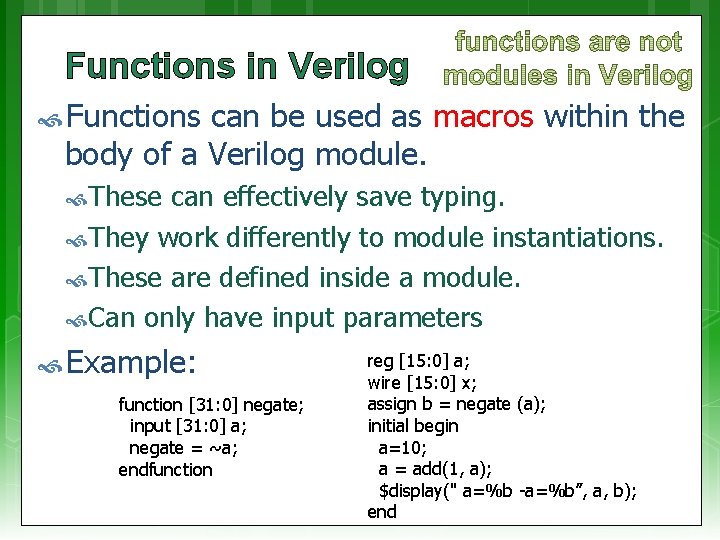 Functions in Verilog

functions are not modules in Verilog

Functions can be used as macros within the body of a Verilog module.

These can effectively save typing.

They work differently to module instantiations.

These are defined inside a module.

Can only have input parameters

Example:

function [31:0] negate;
input [31:0] a;
negate = ~a;
endfunction

reg [15:0] a;
wire [15:0] x;
assign b = negate (a);
initial begin
a=10;
a = add(1, a);
$display(" a=%b -a=%b", a, b);
end